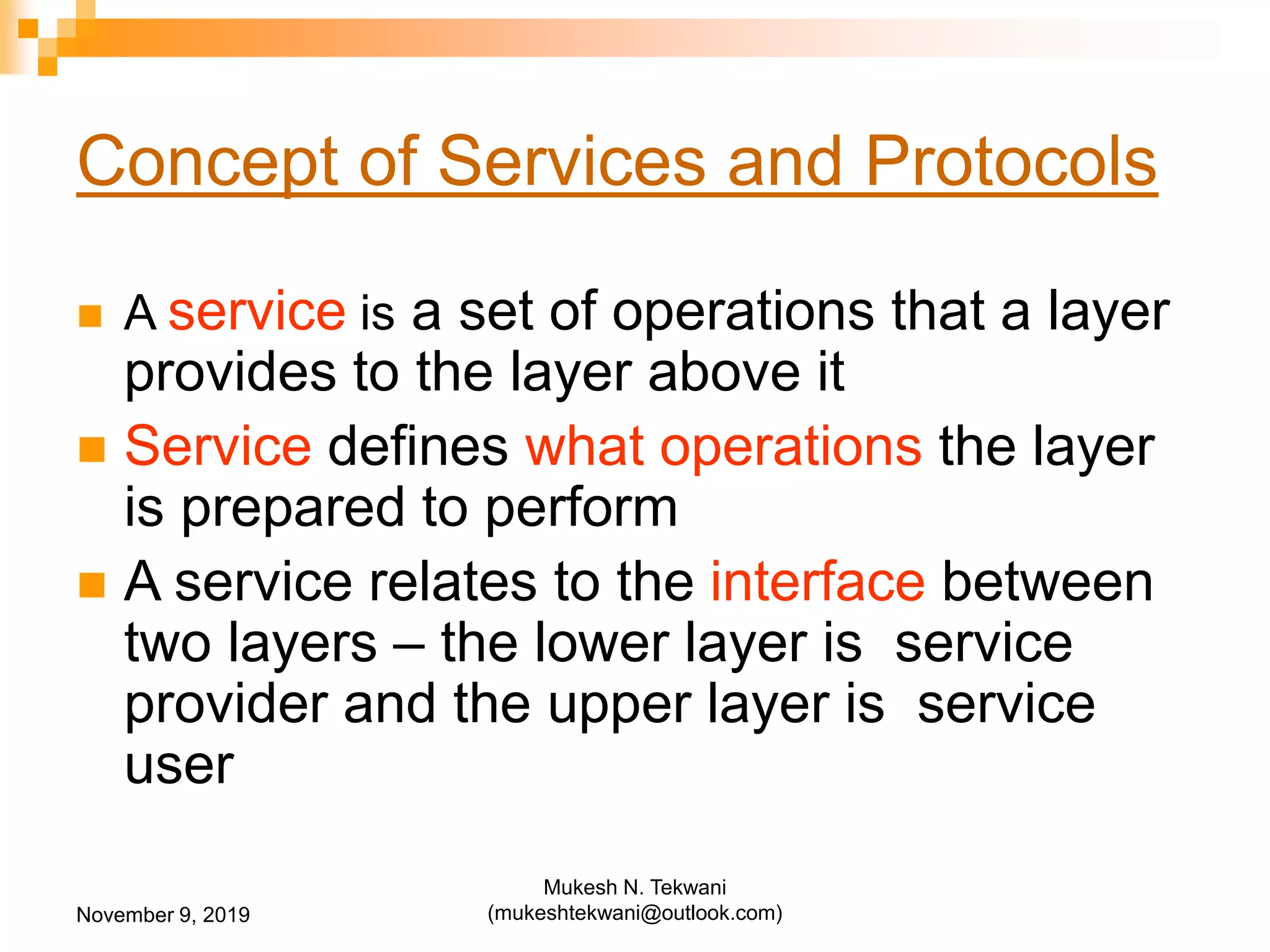 Concept of Services and Protocols

A service is a set of operations that a layer provides to the layer above it

Service defines what operations the layer is prepared to perform

A service relates to the interface between two layers – the lower layer is service provider and the upper layer is service user

November 9, 2019

Mukesh N. Tekwani
(mukeshtekwani@outlook.com)